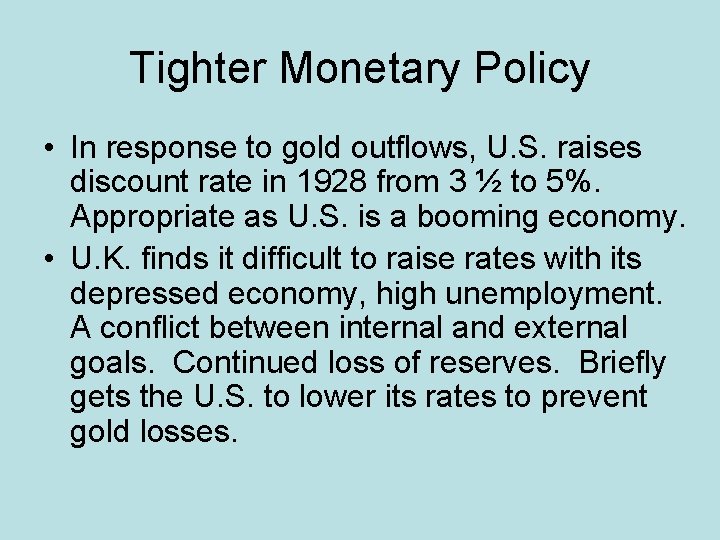 Tighter Monetary Policy

• In response to gold outflows, U.S. raises discount rate in 1928 from 3 ½ to 5%. Appropriate as U.S. is a booming economy.

• U.K. finds it difficult to raise rates with its depressed economy, high unemployment. A conflict between internal and external goals. Continued loss of reserves. Briefly gets the U.S. to lower its rates to prevent gold losses.